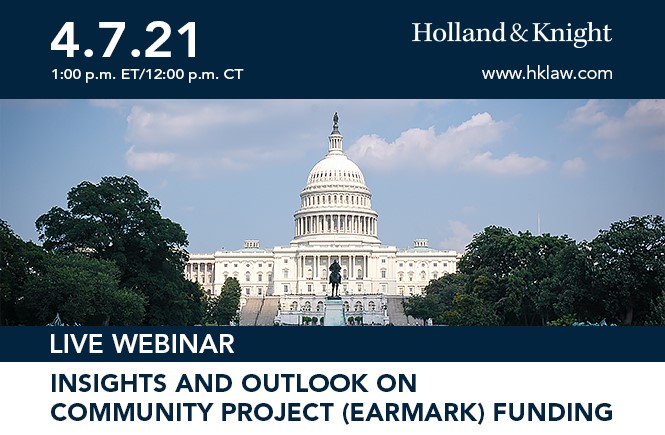 4.7.21
1:00 p.m. ET/12:00 p.m. CT

Holland & Knight
www.hklaw.com

LIVE WEBINAR

INSIGHTS AND OUTLOOK ON COMMUNITY PROJECT (EARMARK) FUNDING